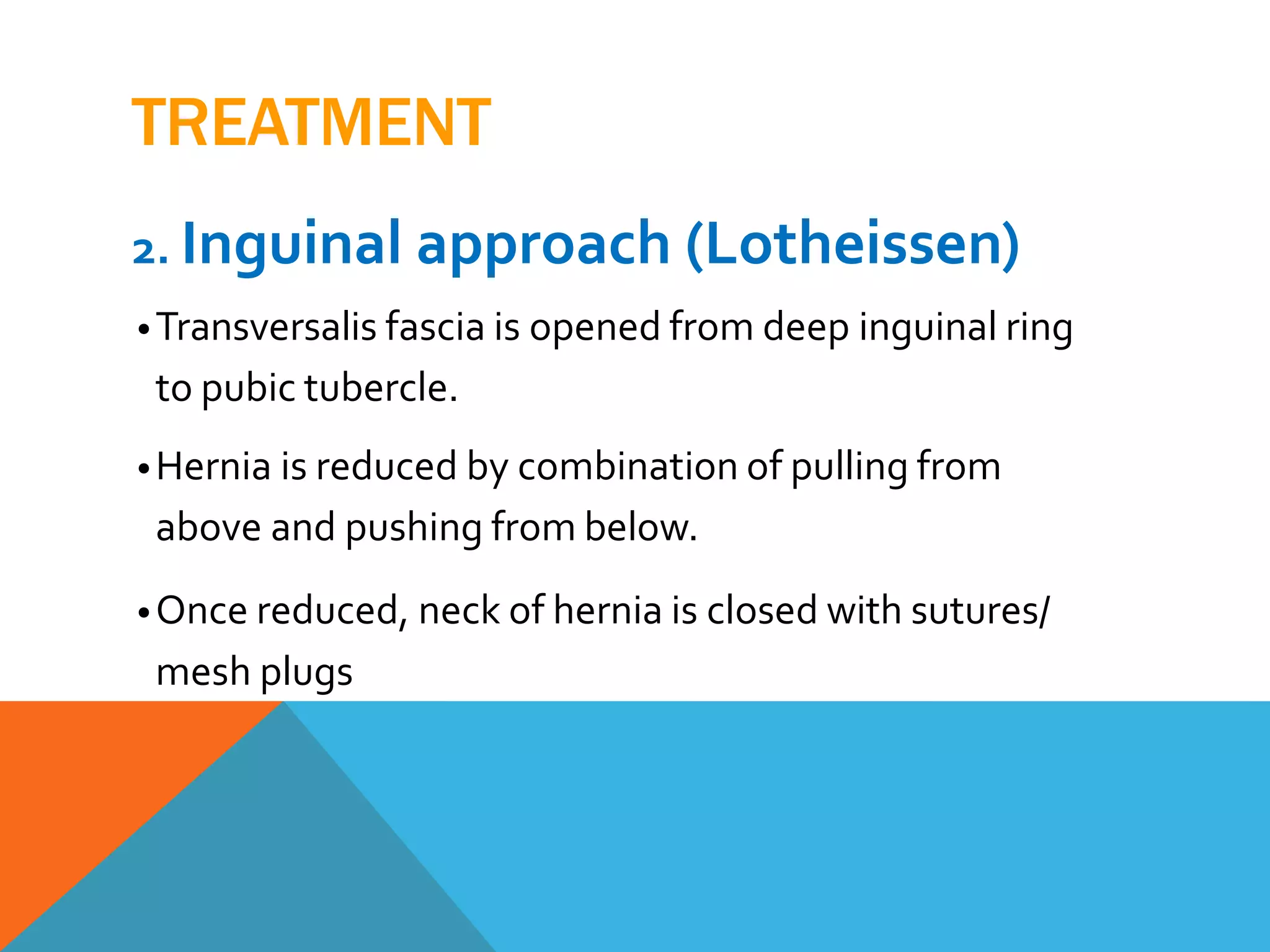 TREATMENT

2. Inguinal approach (Lotheissen)

• Transversalis fascia is opened from deep inguinal ring to pubic tubercle.

• Hernia is reduced by combination of pulling from above and pushing from below.

• Once reduced, neck of hernia is closed with sutures/ mesh plugs